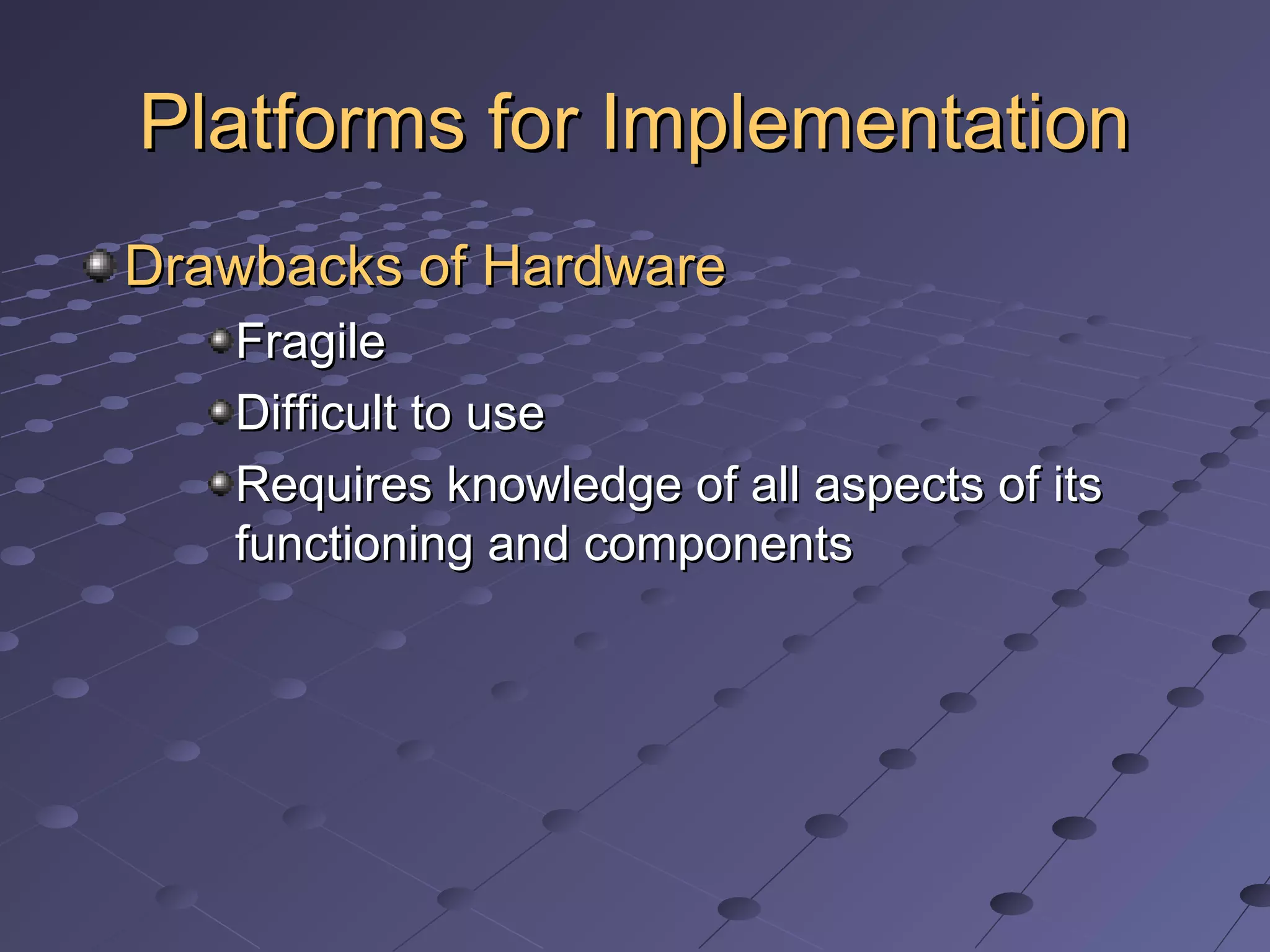 Platforms for Implementation

Drawbacks of Hardware

Fragile

Difficult to use

Requires knowledge of all aspects of its functioning and components